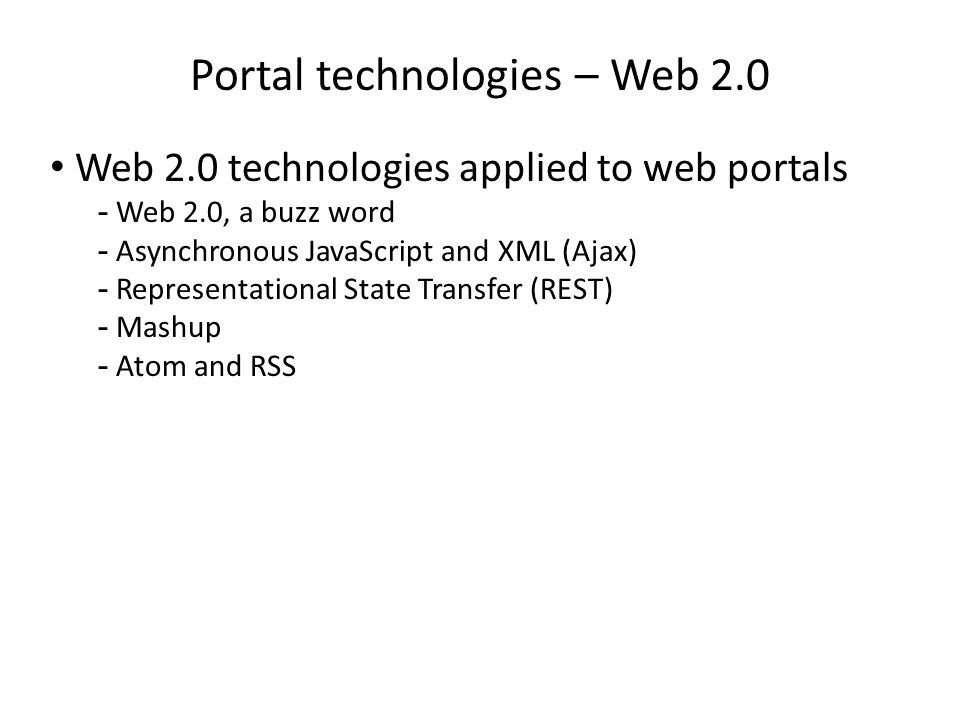 Portal technologies – Web 2.0

• Web 2.0 technologies applied to web portals
- Web 2.0, a buzz word
- Asynchronous JavaScript and XML (Ajax)
- Representational State Transfer (REST)
- Mashup
- Atom and RSS